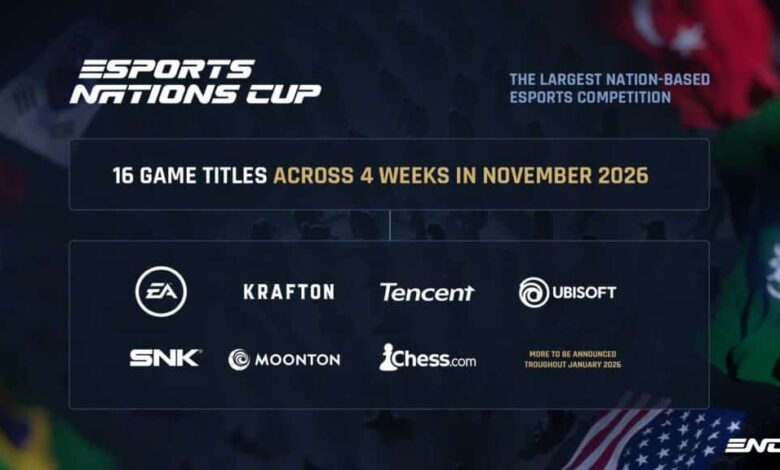 ESPORTS NATIONS CUP

THE LARGEST NATION-BASED ESPORTS COMPETITION

16 GAME TITLES ACROSS 4 WEEKS IN NOVEMBER 2026

EA
KRAFTON
Tencent
UBISOFT
SNK
MOONTON
Chess.com
MORE TO BE ANNOUNCED TROUGHOUT JANUARY 2026

ENC